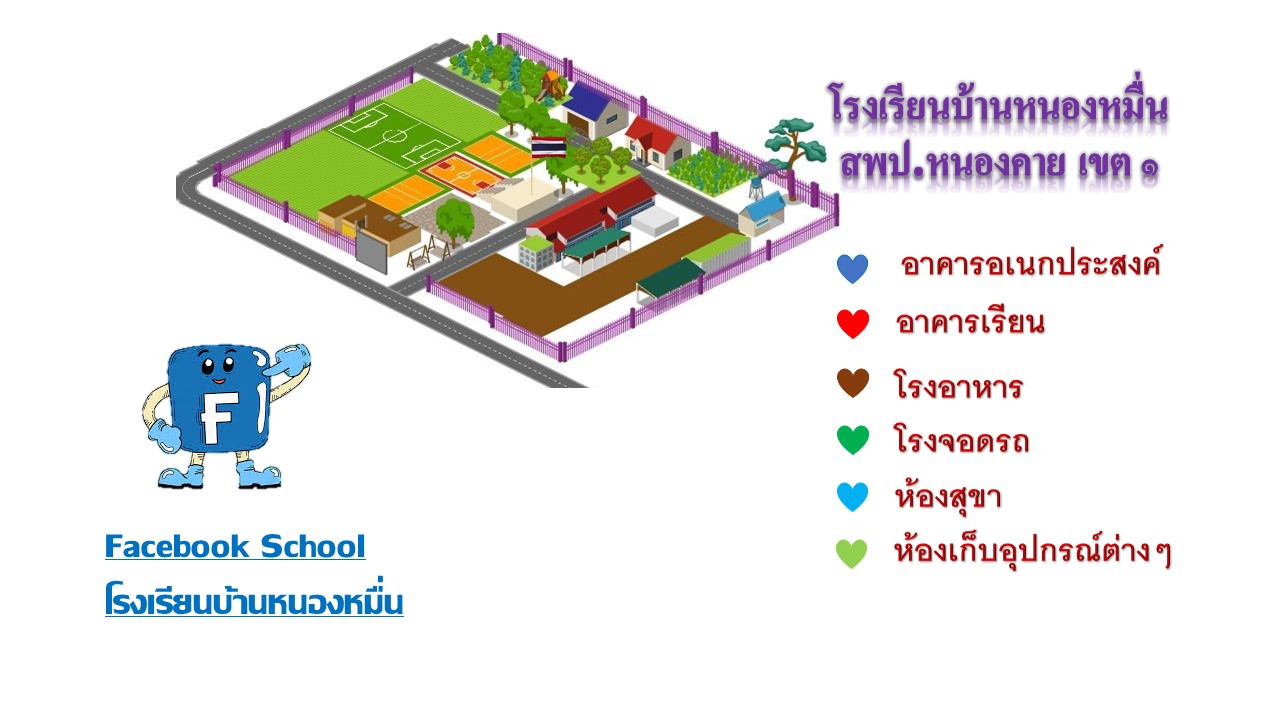 โรงเรียนบ้านหนองหมื่น
สพป.หนองคาย เขต ๑

อาคารอเนกประสงค์
อาคารเรียน
โรงอาหาร
โรงจอดรถ
ห้องสุขา
ห้องเก็บอุปกรณ์ต่างๆ

F

Facebook School
โรงเรียนบ้านหนองหมื่น